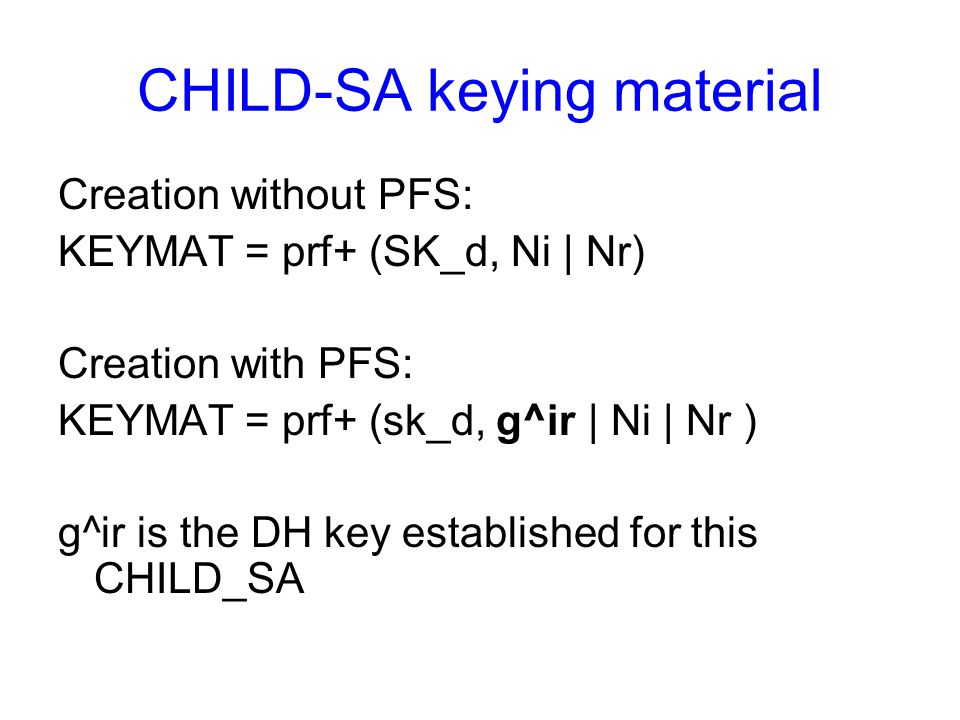 CHILD-SA keying material

Creation without PFS:
KEYMAT = prf+ (SK_d, Ni | Nr)

Creation with PFS:
KEYMAT = prf+ (sk_d, g^ir | Ni | Nr )

g^ir is the DH key established for this CHILD_SA